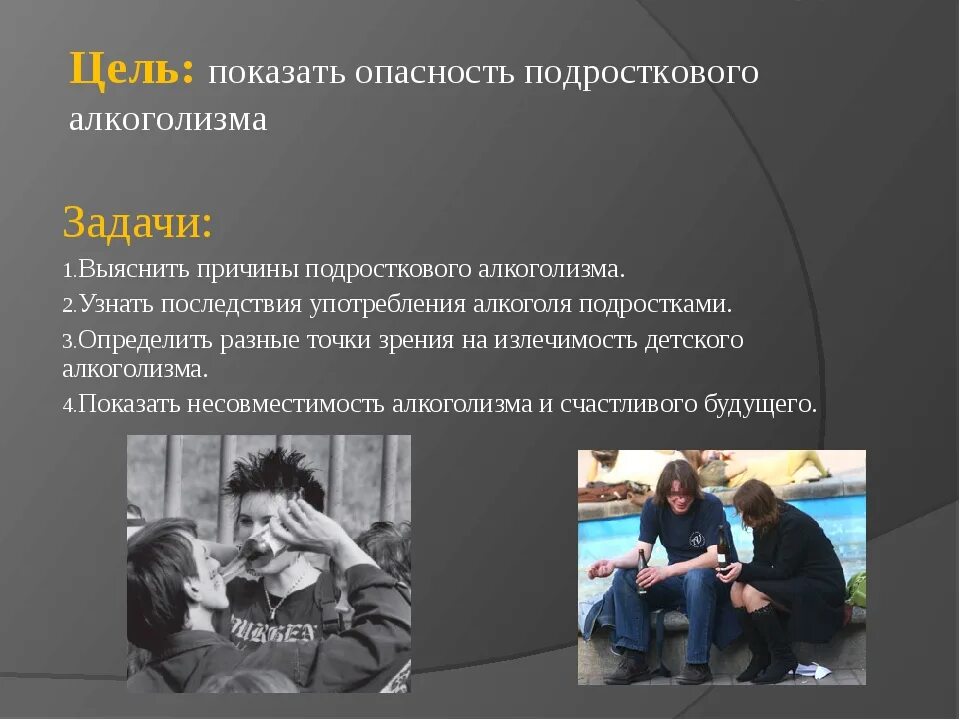 Цель: показать опасность подросткового алкоголизма

Задачи:

1.Выяснить причины подросткового алкоголизма.

2.Узнать последствия употребления алкоголя подростками.

3.Определить разные точки зрения на излечимость детского алкоголизма.

4.Показать несовместимость алкоголизма и счастливого будущего.